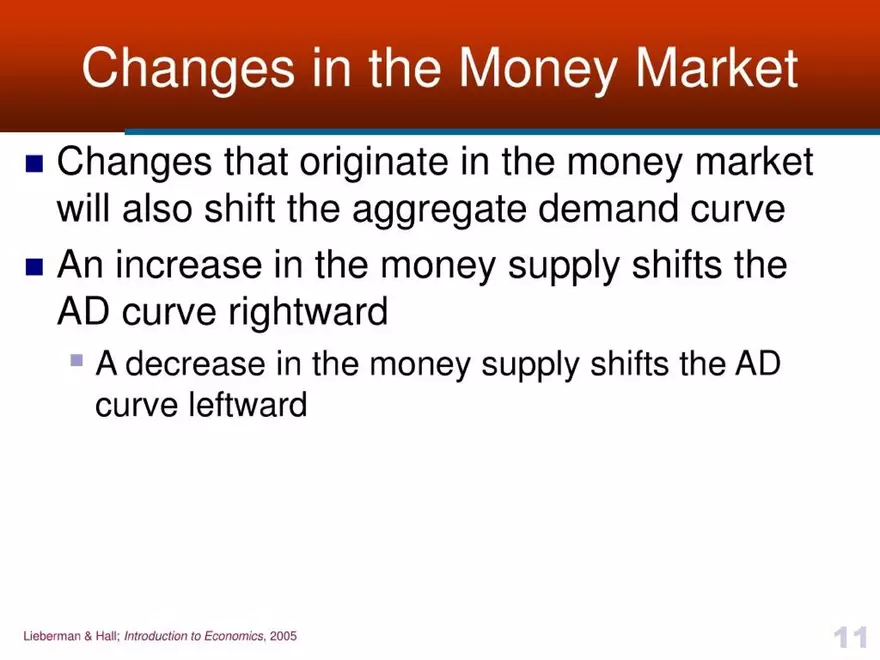 Changes in the Money Market

Changes that originate in the money market will also shift the aggregate demand curve

An increase in the money supply shifts the AD curve rightward

A decrease in the money supply shifts the AD curve leftward

Lieberman & Hall; Introduction to Economics, 2005

11